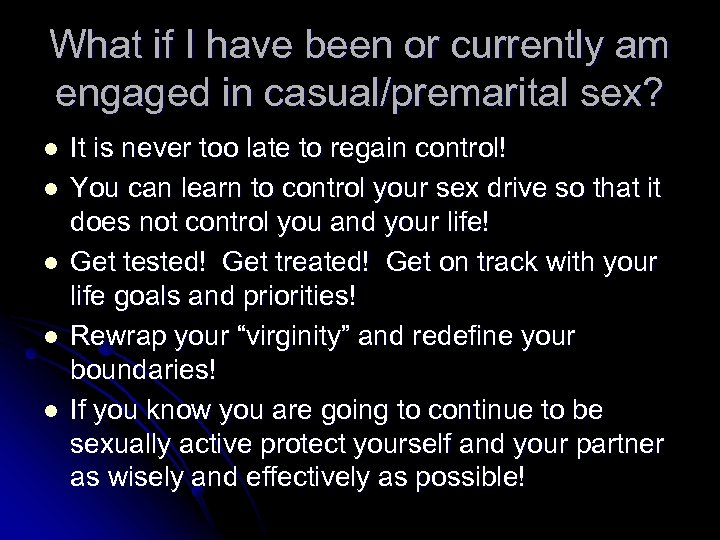 What if I have been or currently am engaged in casual/premarital sex?

- It is never too late to regain control!
- You can learn to control your sex drive so that it does not control you and your life!
- Get tested! Get treated! Get on track with your life goals and priorities!
- Rewrap your “virginity” and redefine your boundaries!
- If you know you are going to continue to be sexually active protect yourself and your partner as wisely and effectively as possible!